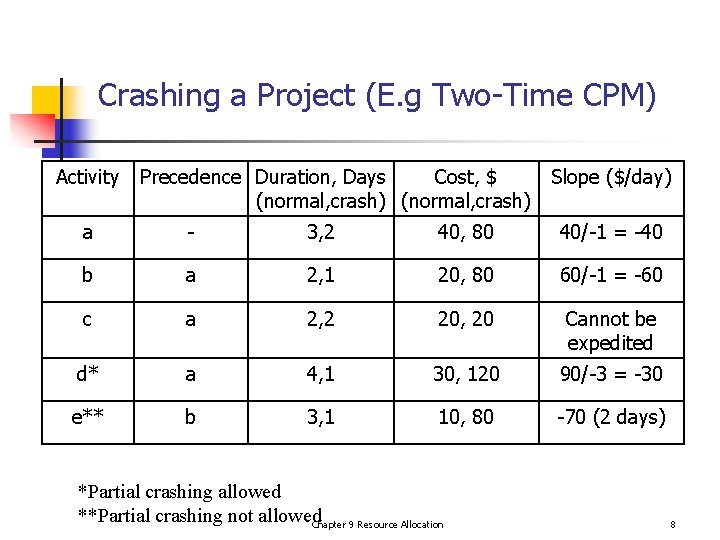 Crashing a Project (E.g Two-Time CPM)

| Activity | Precedence | Duration, Days (normal,crash) | Cost, \$ (normal,crash) | Slope (\$/day) |
|---|---|---|---|---|
| a | - | 3,2 | 40, 80 | 40/-1 = -40 |
| b | a | 2,1 | 20, 80 | 60/-1 = -60 |
| c | a | 2,2 | 20, 20 | Cannot be expedited |
| d* | a | 4,1 | 30, 120 | 90/-3 = -30 |
| e** | b | 3,1 | 10, 80 | -70 (2 days) |

*Partial crashing allowed
**Partial crashing not allowed

Chapter 9 Resource Allocation

8